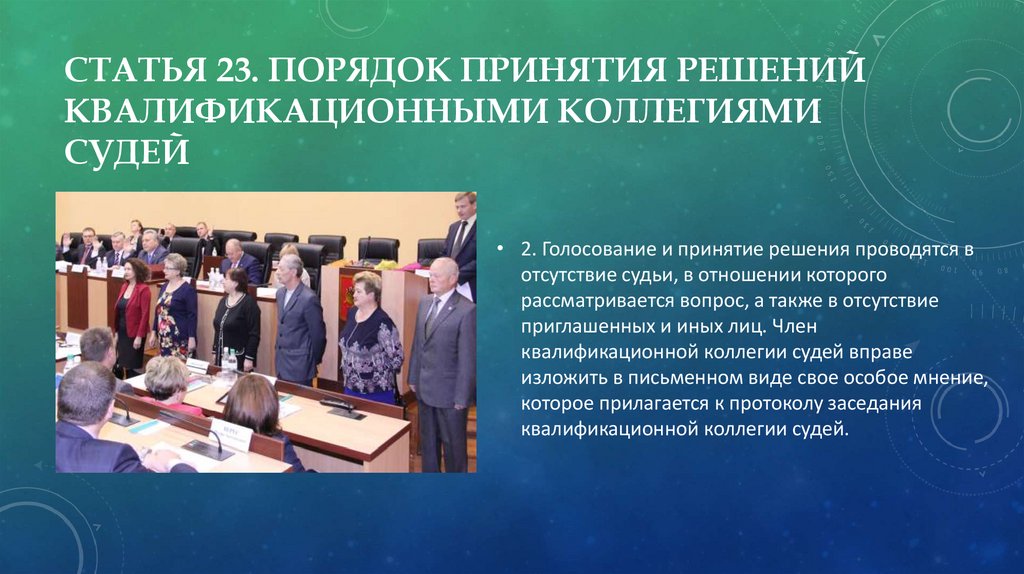 СТАТЬЯ 23. ПОРЯДОК ПРИНЯТИЯ РЕШЕНИЙ КВАЛИФИКАЦИОННЫМИ КОЛЛЕГИЯМИ СУДЕЙ

• 2. Голосование и принятие решения проводятся в отсутствие судьи, в отношении которого рассматривается вопрос, а также в отсутствие приглашенных и иных лиц. Член квалификационной коллегии судей вправе изложить в письменном виде свое особое мнение, которое прилагается к протоколу заседания квалификационной коллегии судей.